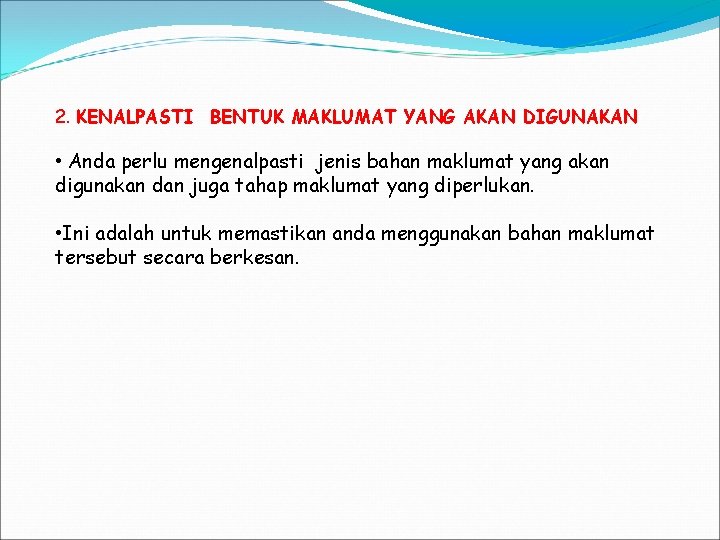 2. KENALPASTI BENTUK MAKLUMAT YANG AKAN DIGUNAKAN

• Anda perlu mengenalpasti jenis bahan maklumat yang akan digunakan dan juga tahap maklumat yang diperlukan.

•Ini adalah untuk memastikan anda menggunakan bahan maklumat tersebut secara berkesan.